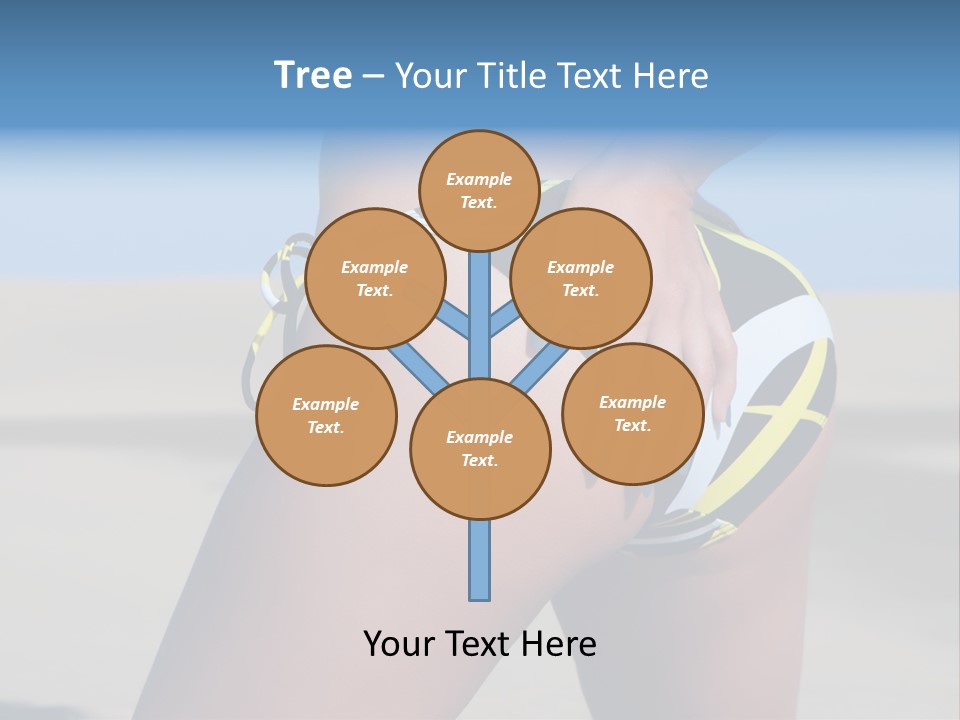 Tree – Your Title Text Here

Example Text.

Example Text.

Example Text.

Example Text.

Example Text.

Example Text.

Your Text Here